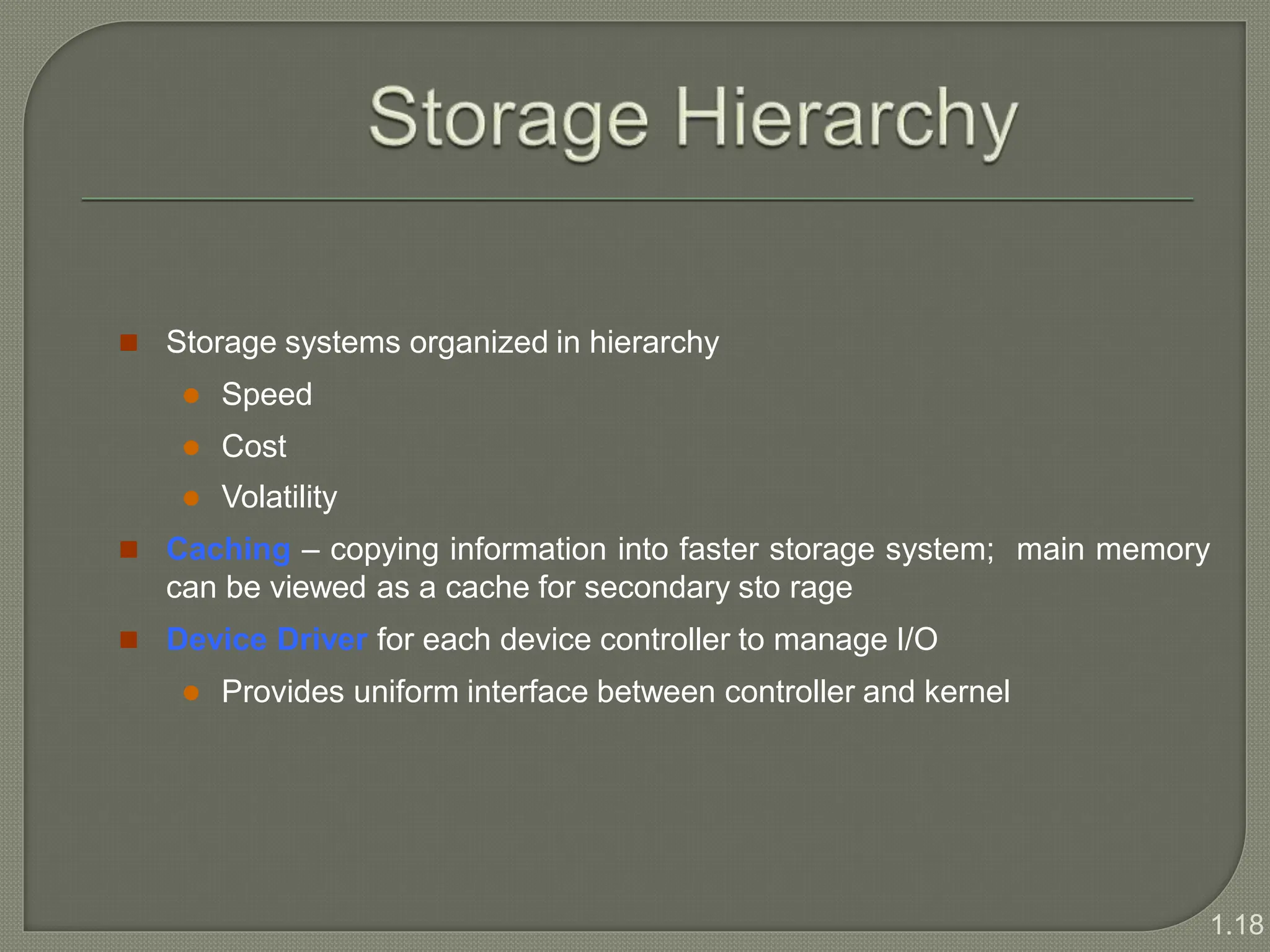 Storage Hierarchy

Storage systems organized in hierarchy

Speed

Cost

Volatility

Caching – copying information into faster storage system; main memory can be viewed as a cache for secondary sto rage

Device Driver for each device controller to manage I/O

Provides uniform interface between controller and kernel

1.18